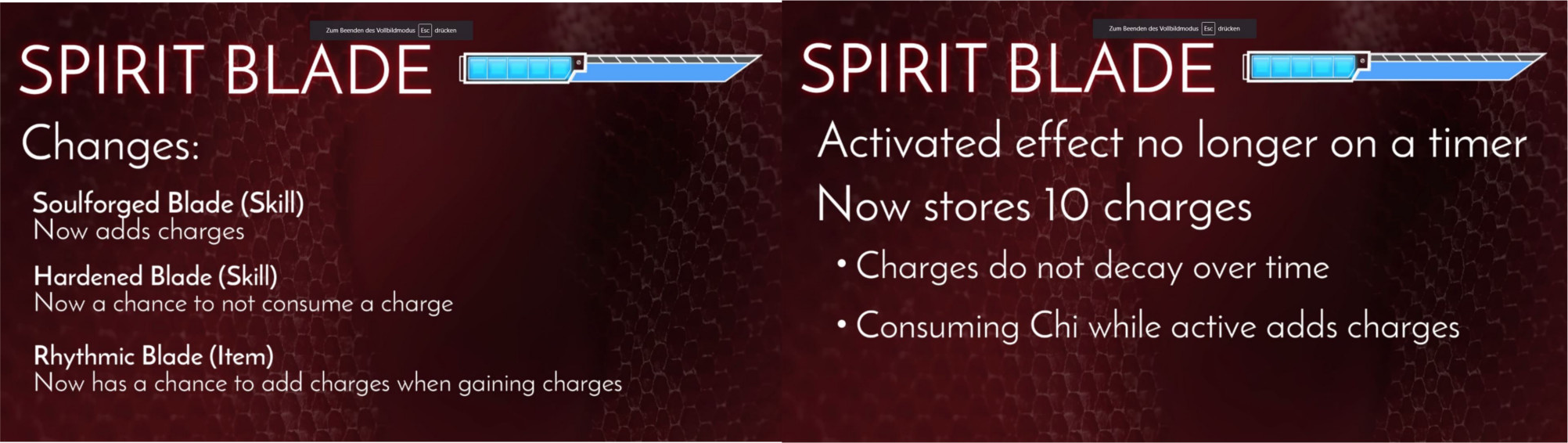 Zum Beenden des Vollbildmodus Esc drücken

SPIRIT BLADE

Changes:

Soulforged Blade (Skill)
Now adds charges

Hardened Blade (Skill)
Now a chance to not consume a charge

Rhythmic Blade (Item)
Now has a chance to add charges when gaining charges

Zum Beenden des Vollbildmodus Esc drücken

SPIRIT BLADE

Activated effect no longer on a timer

Now stores 10 charges

• Charges do not decay over time

• Consuming Chi while active adds charges